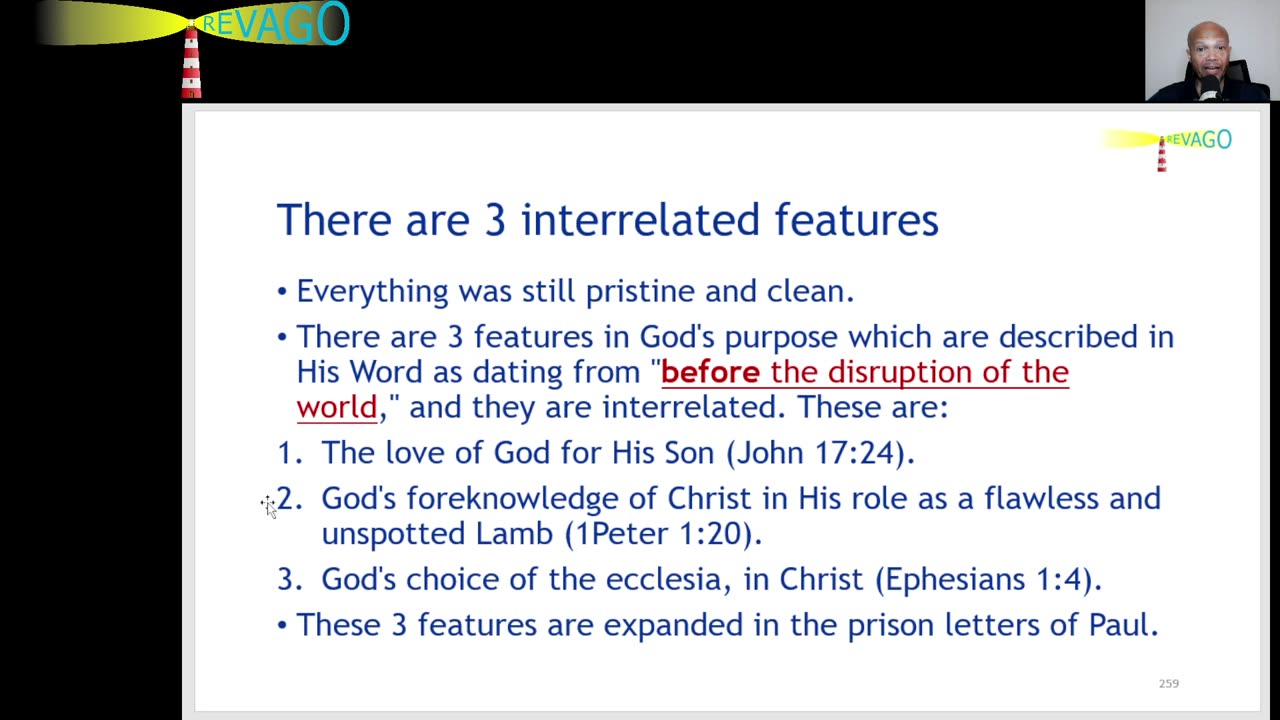 REVAGO

REVAGO

There are 3 interrelated features

• Everything was still pristine and clean.

• There are 3 features in God's purpose which are described in His Word as dating from "before the disruption of the world," and they are interrelated. These are:

1. The love of God for His Son (John 17:24).

2. God's foreknowledge of Christ in His role as a flawless and unspotted Lamb (1Peter 1:20).

3. God's choice of the ecclesia, in Christ (Ephesians 1:4).

• These 3 features are expanded in the prison letters of Paul.

259